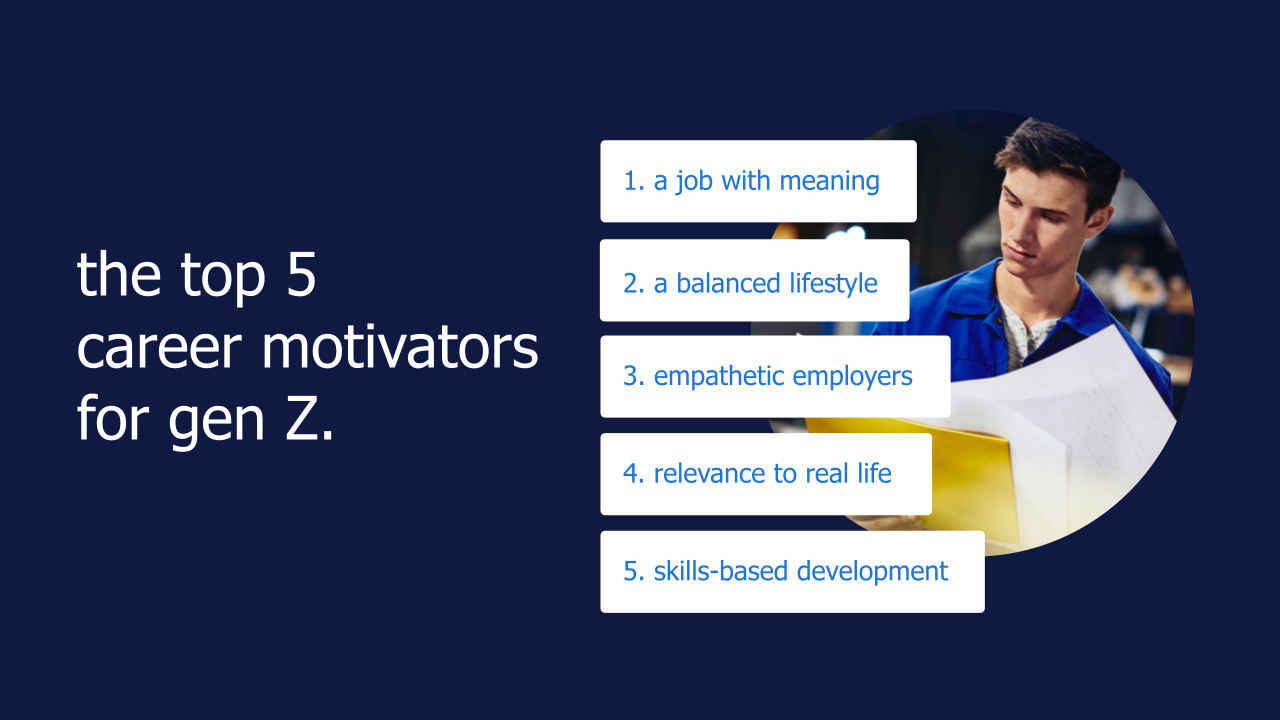 the top 5 career motivators for gen Z.

1. a job with meaning

2. a balanced lifestyle

3. empathetic employers

4. relevance to real life

5. skills-based development